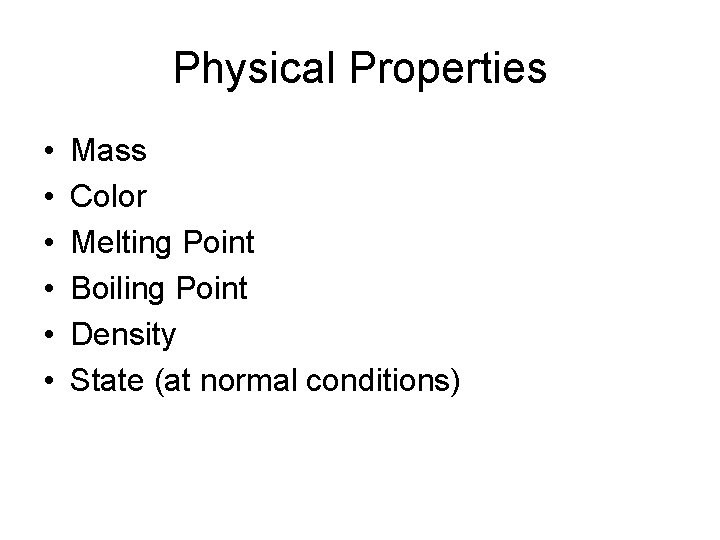 Physical Properties

• Mass
• Color
• Melting Point
• Boiling Point
• Density
• State (at normal conditions)